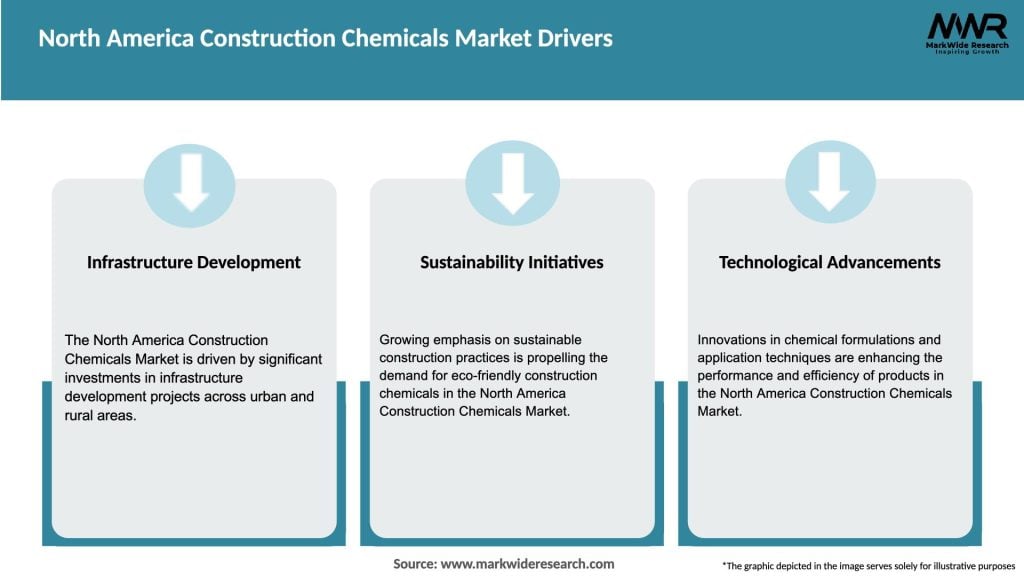 North America Construction Chemicals Market Drivers

MWR
MarkWide Research
Inspiring Growth

Infrastructure Development

The North America Construction Chemicals Market is driven by significant investments in infrastructure development projects across urban and rural areas.

Sustainability Initiatives

Growing emphasis on sustainable construction practices is propelling the demand for eco-friendly construction chemicals in the North America Construction Chemicals Market.

Technological Advancements

Innovations in chemical formulations and application techniques are enhancing the performance and efficiency of products in the North America Construction Chemicals Market.

Source: www.markwideresearch.com

*The graphic depicted in the image serves solely for illustrative purposes